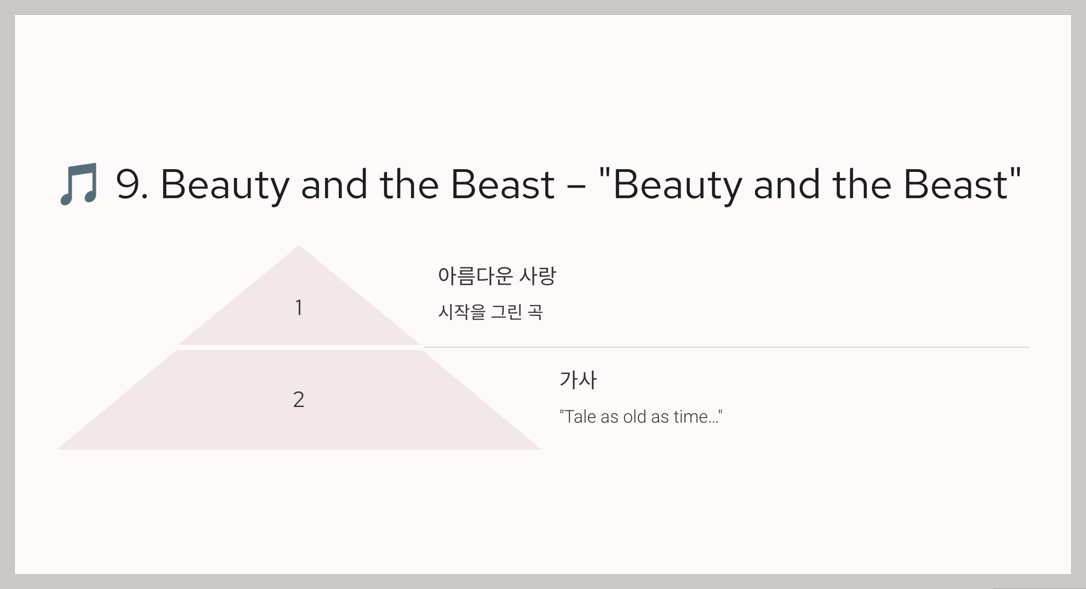 🎵 9. Beauty and the Beast – "Beauty and the Beast"

1

아름다운 사랑

시작을 그린 곡

2

가사

"Tale as old as time..."